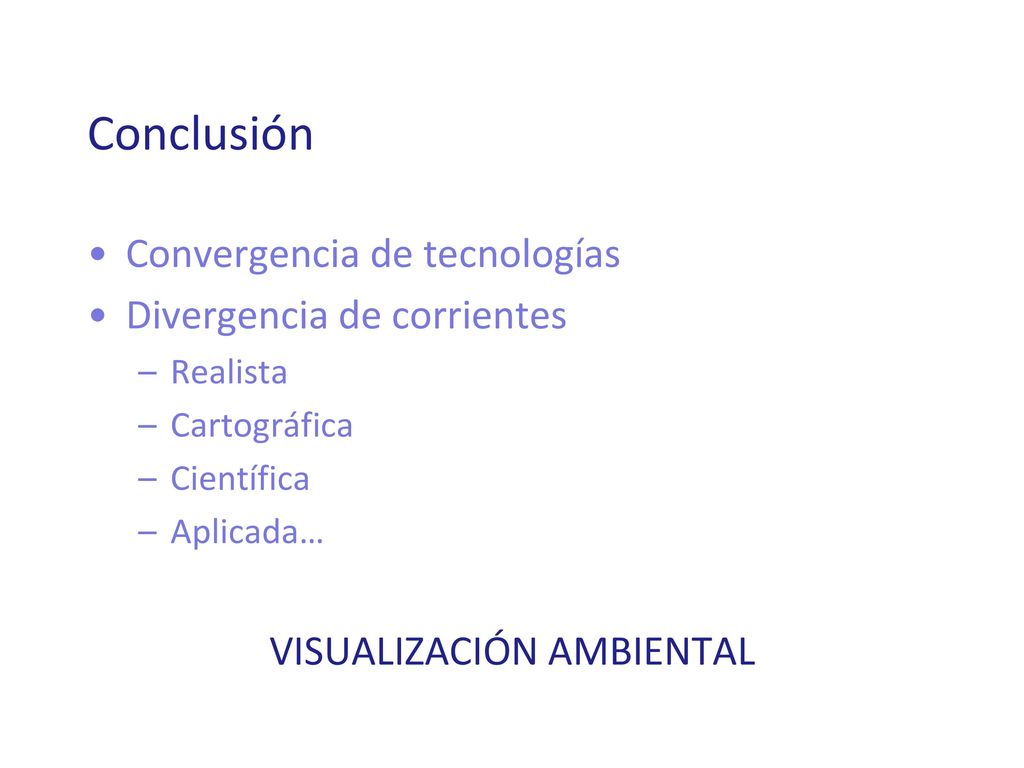 Conclusión

• Convergencia de tecnologías
• Divergencia de corrientes
– Realista
– Cartográfica
– Científica
– Aplicada…

VISUALIZACIÓN AMBIENTAL